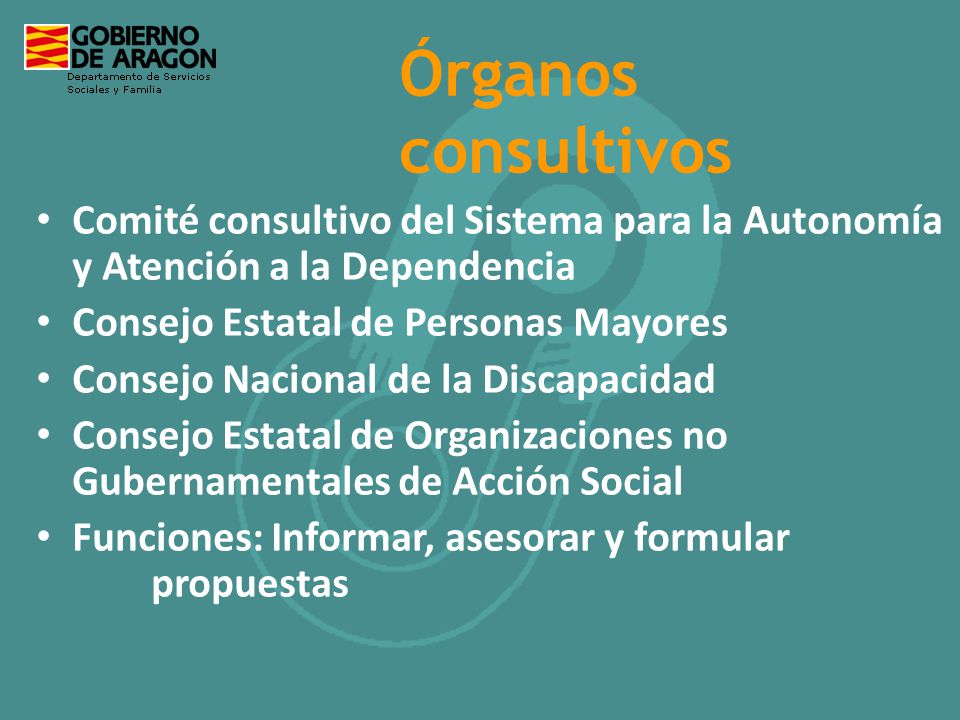 GOBIERNO DE ARAGON
Departamento de Servicios Sociales y Familia

Órganos consultivos

• Comité consultivo del Sistema para la Autonomía y Atención a la Dependencia
• Consejo Estatal de Personas Mayores
• Consejo Nacional de la Discapacidad
• Consejo Estatal de Organizaciones no Gubernamentales de Acción Social
• Funciones: Informar, asesorar y formular propuestas